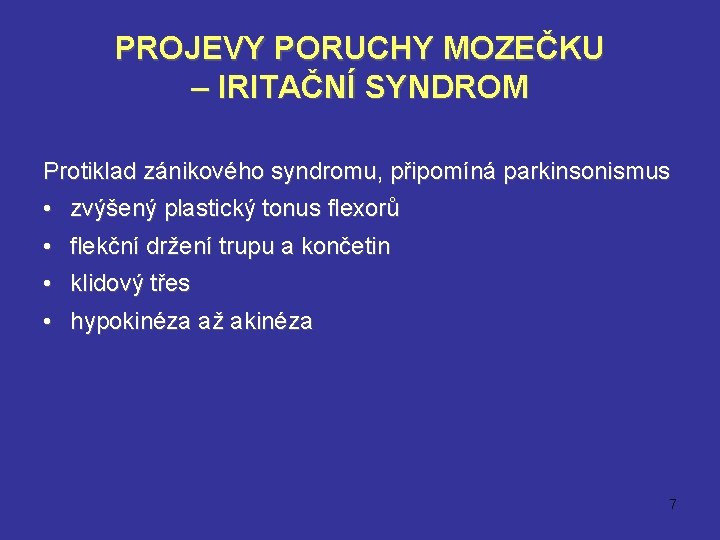 PROJEVY PORUCHY MOZEČKU – IRITAČNÍ SYNDROM

Protiklad zánikového syndromu, připomíná parkinsonismus

• zvýšený plastický tonus flexorů
• flekční držení trupu a končetin
• klidový třes
• hypokinéza až akinéza

7